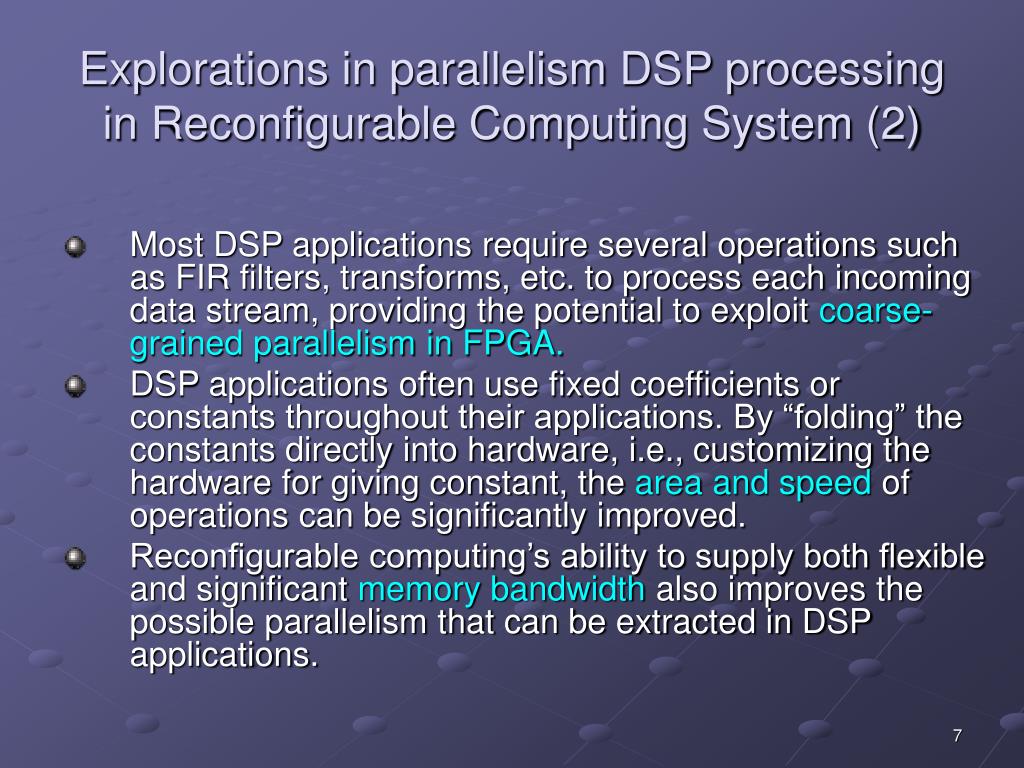 Explorations in parallelism DSP processing in Reconfigurable Computing System (2)

Most DSP applications require several operations such as FIR filters, transforms, etc. to process each incoming data stream, providing the potential to exploit coarse-grained parallelism in FPGA.

DSP applications often use fixed coefficients or constants throughout their applications. By “folding” the constants directly into hardware, i.e., customizing the hardware for giving constant, the area and speed of operations can be significantly improved.

Reconfigurable computing’s ability to supply both flexible and significant memory bandwidth also improves the possible parallelism that can be extracted in DSP applications.

7